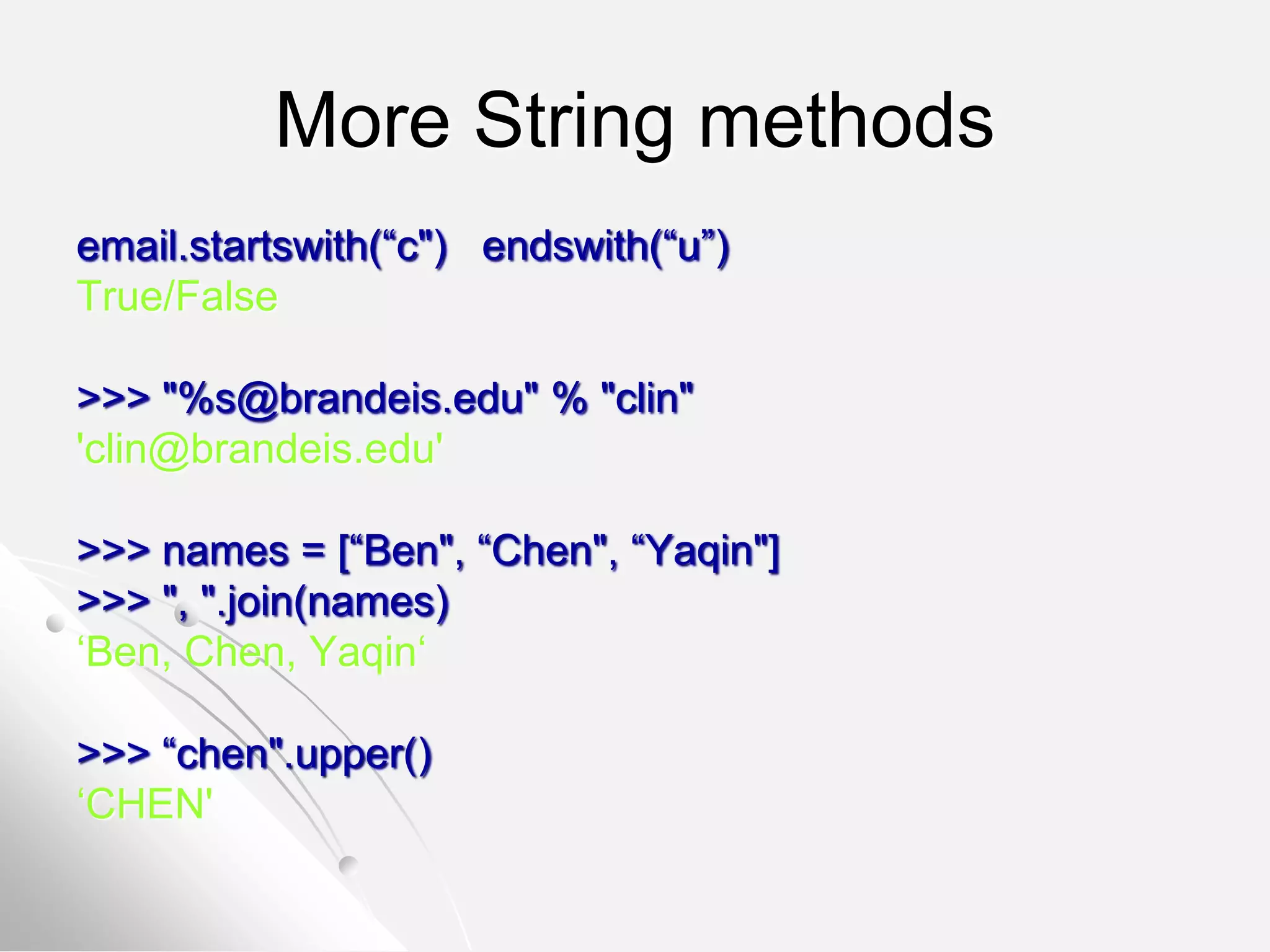 More String methods

email.startswith(“c") endswith(“u”)
True/False

>>> "%s@brandeis.edu" % "clin"
'clin@brandeis.edu'

>>> names = [“Ben", “Chen", “Yaqin"]
>>> ", ".join(names)
‘Ben, Chen, Yaqin‘

>>> “chen".upper()
‘CHEN'